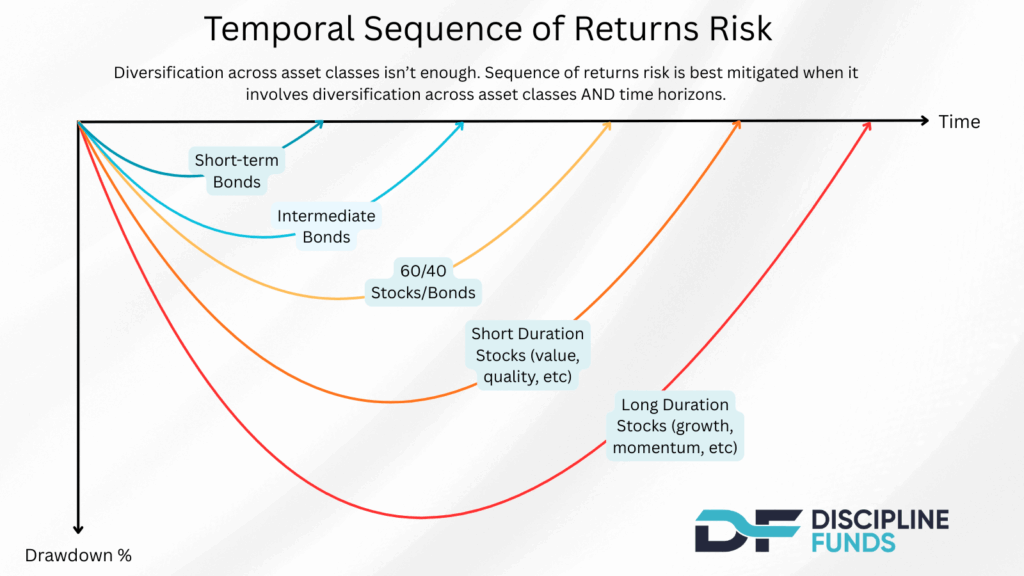 Temporal Sequence of Returns Risk

Diversification across asset classes isn't enough. Sequence of returns risk is best mitigated when it involves diversification across asset classes AND time horizons.

Time

Short-term Bonds

Intermediate Bonds

60/40 Stocks/Bonds

Short Duration Stocks (value, quality, etc)

Long Duration Stocks (growth, momentum, etc)

Drawdown %

DF DISCIPLINE FUNDS